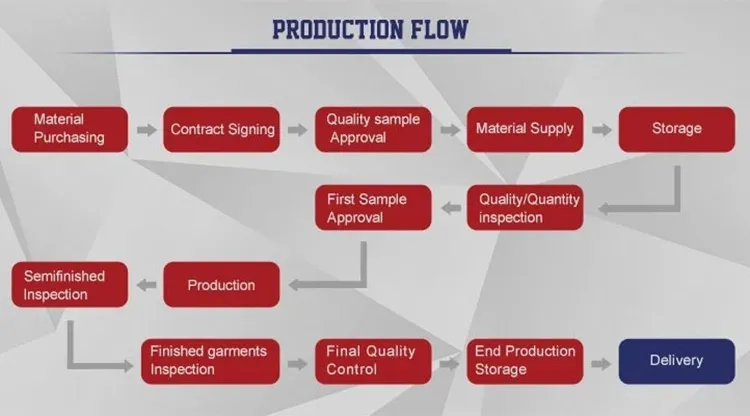 PRODUCTION FLOW

Material Purchasing

Contract Signing

Quality sample Approval

Material Supply

Storage

Quality/Quantity inspection

First Sample Approval

Production

Semifinished Inspection

Finished garments Inspection

Final Quality Control

End Production Storage

Delivery